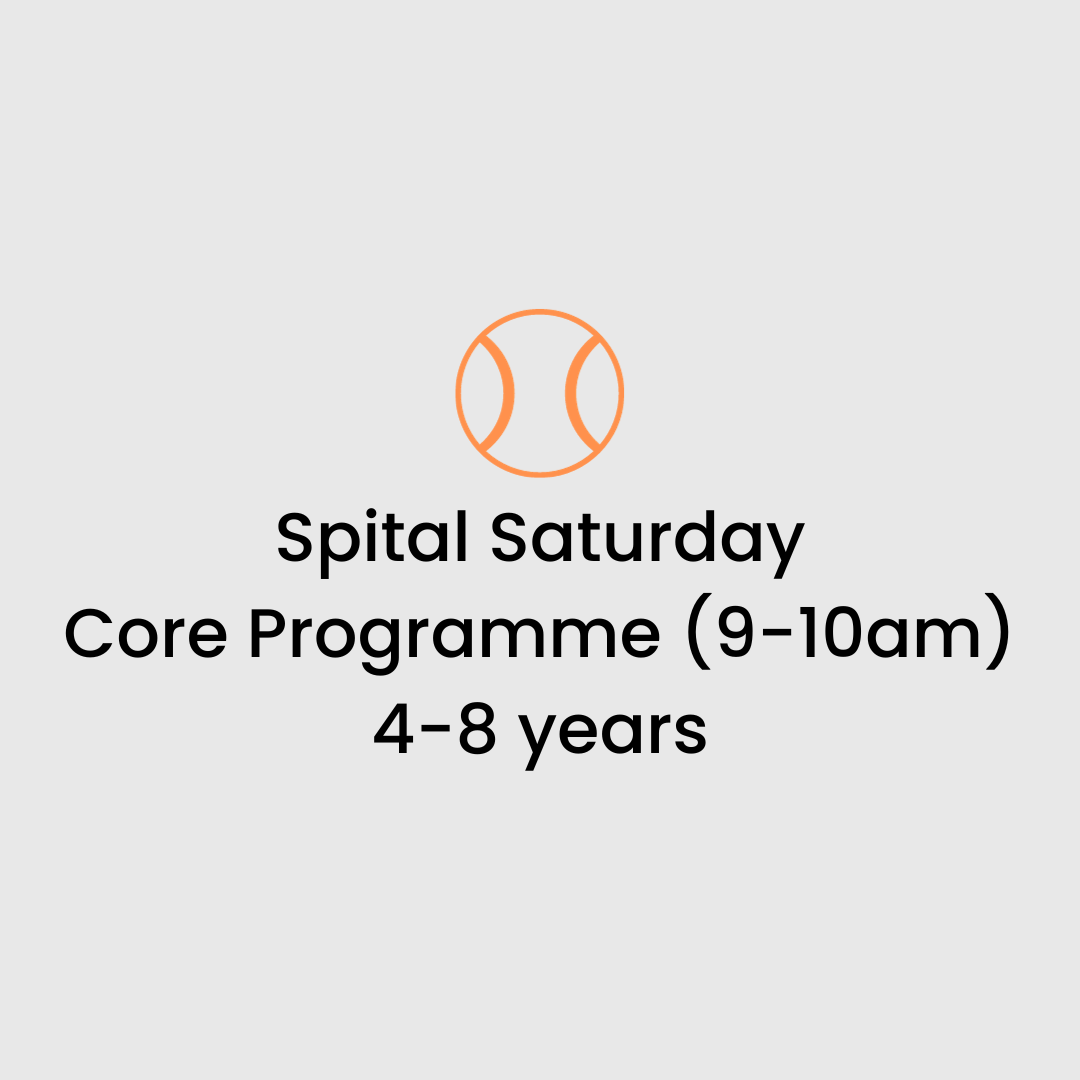 Spital Saturday
Core Programme (9-10am)
4-8 years